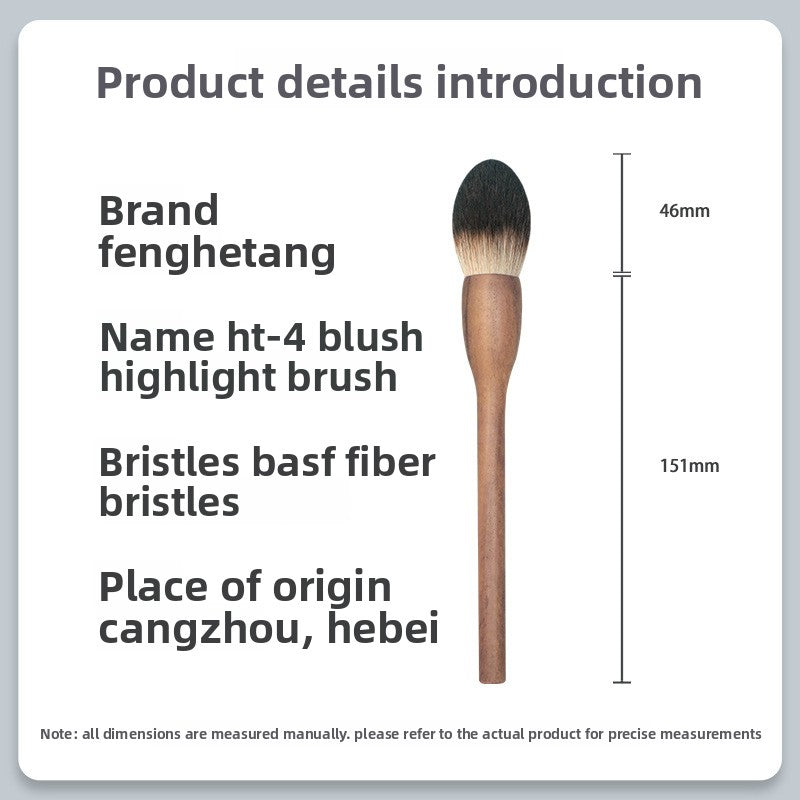 Product details introduction

Brand fenghetang

Name ht-4 blush highlight brush

Bristles basf fiber bristles

Place of origin cangzhou, hebei

46mm

151mm

Note: all dimensions are measured manually. please refer to the actual product for precise measurements